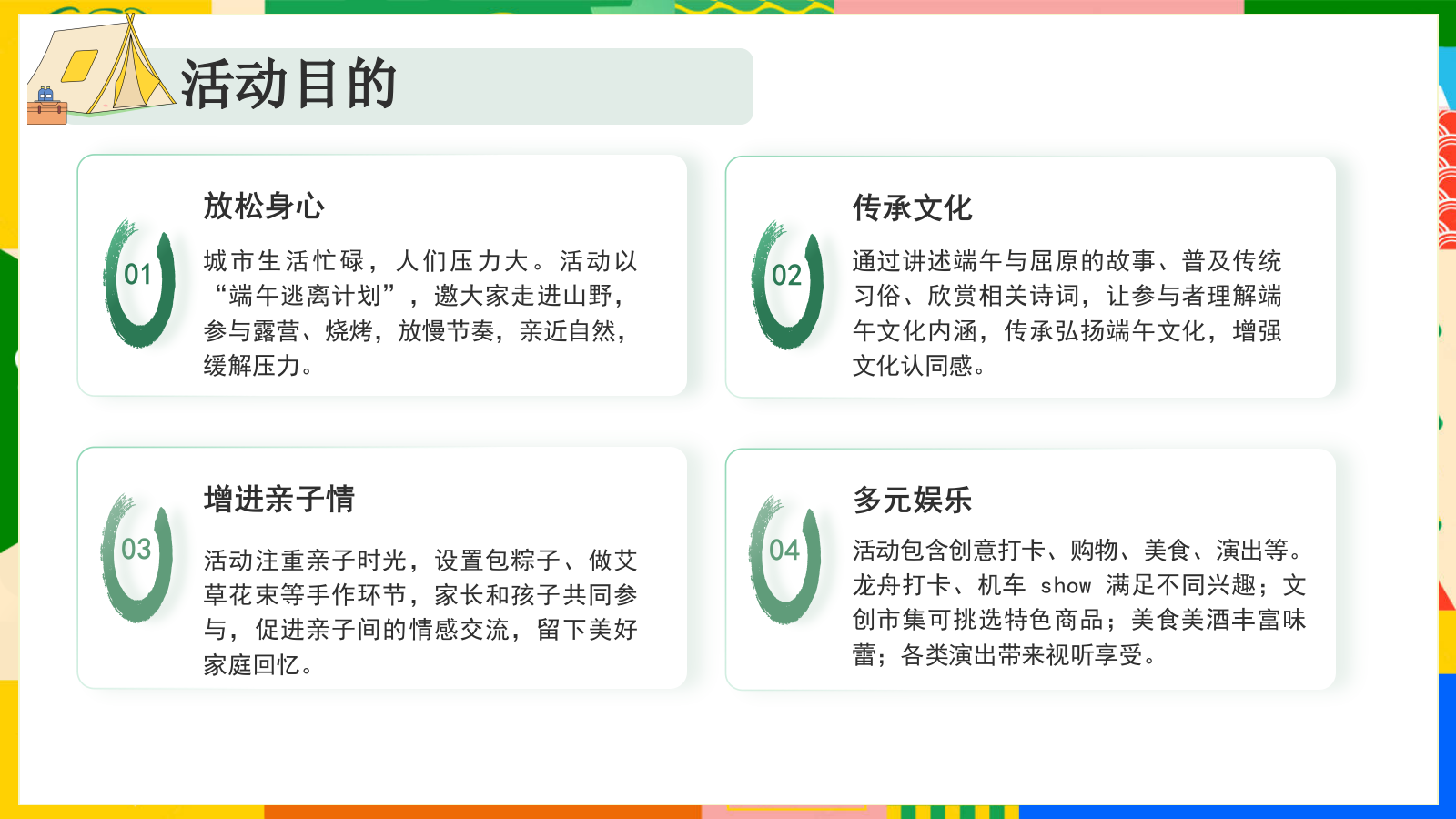 活动目的

01

放松身心

城市生活忙碌，人们压力大。活动以“端午逃离计划”，邀大家走进山野，参与露营、烧烤，放慢节奏，亲近自然，缓解压力。

02

传承文化

通过讲述端午与屈原的故事、普及传统习俗、欣赏相关诗词，让参与者理解端午文化内涵，传承弘扬端午文化，增强文化认同感。

03

增进亲子情

活动注重亲子时光，设置包粽子、做艾草花束等手作环节，家长和孩子共同参与，促进亲子间的情感交流，留下美好家庭回忆。

04

多元娱乐

活动包含创意打卡、购物、美食、演出等。龙舟打卡、机车 show 满足不同兴趣；文创市集可挑选特色商品；美食美酒丰富味蕾；各类演出带来视听享受。